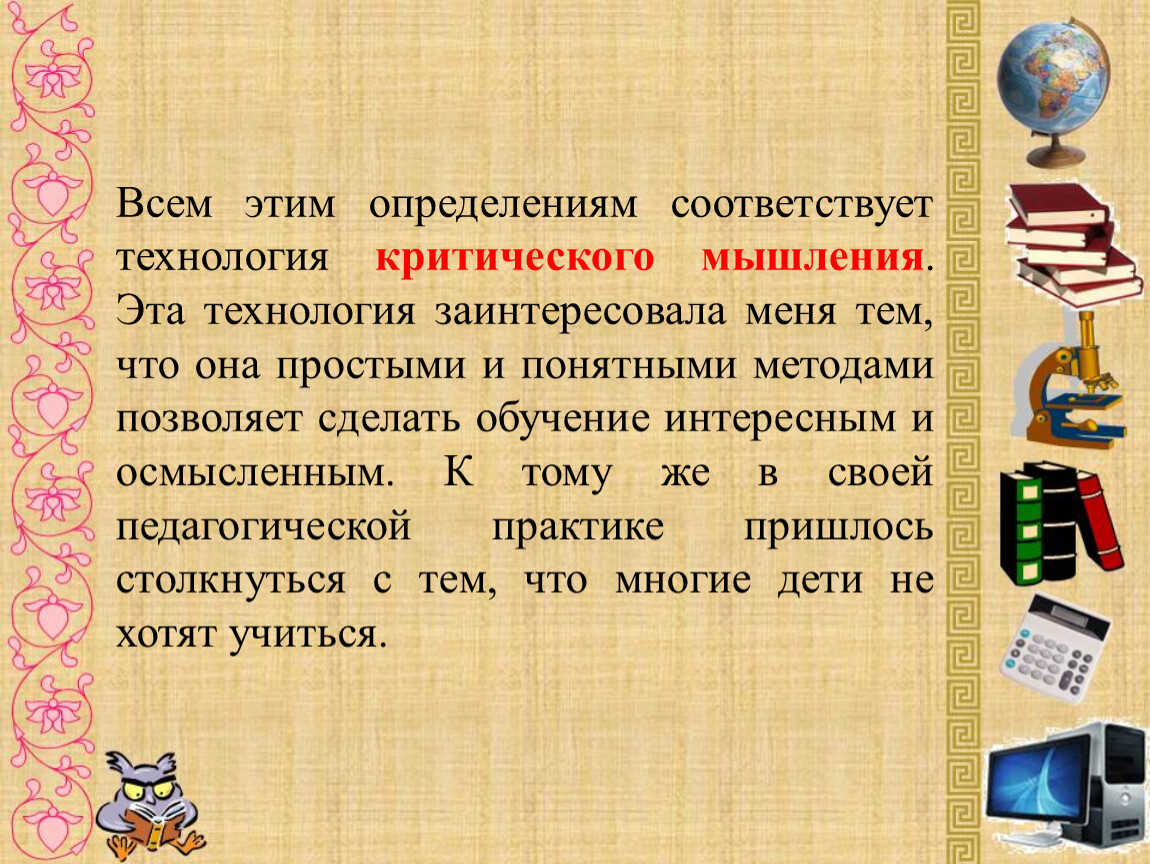 Всем этим определениям соответствует технология критического мышления. Эта технология заинтересовала меня тем, что она простыми и понятными методами позволяет сделать обучение интересным и осмысленным. К тому же в своей педагогической практике пришлось столкнуться с тем, что многие дети не хотят учиться.